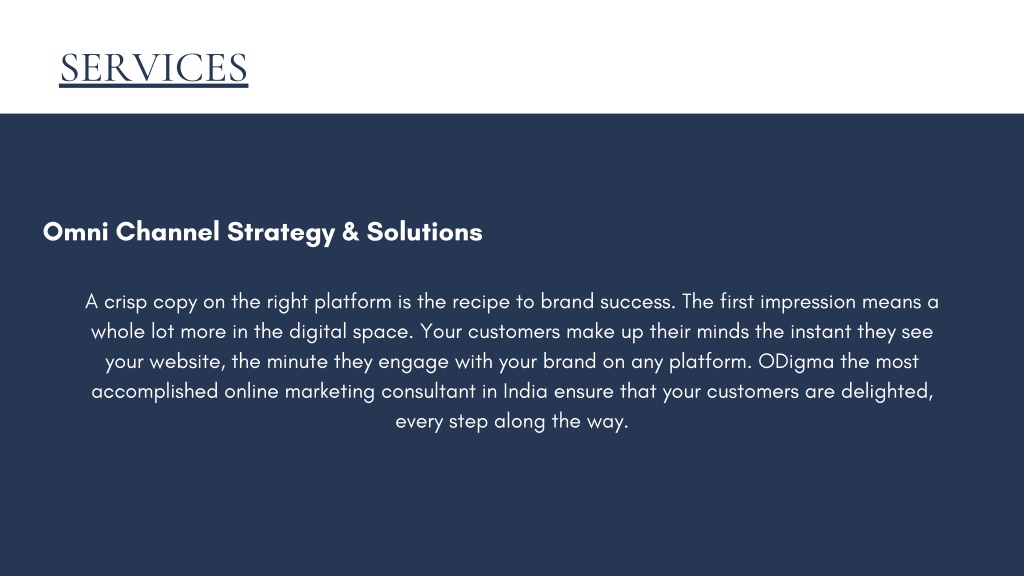 SERVICES

Omni Channel Strategy & Solutions

A crisp copy on the right platform is the recipe to brand success. The first impression means a whole lot more in the digital space. Your customers make up their minds the instant they see your website, the minute they engage with your brand on any platform. ODigma the most accomplished online marketing consultant in India ensure that your customers are delighted, every step along the way.